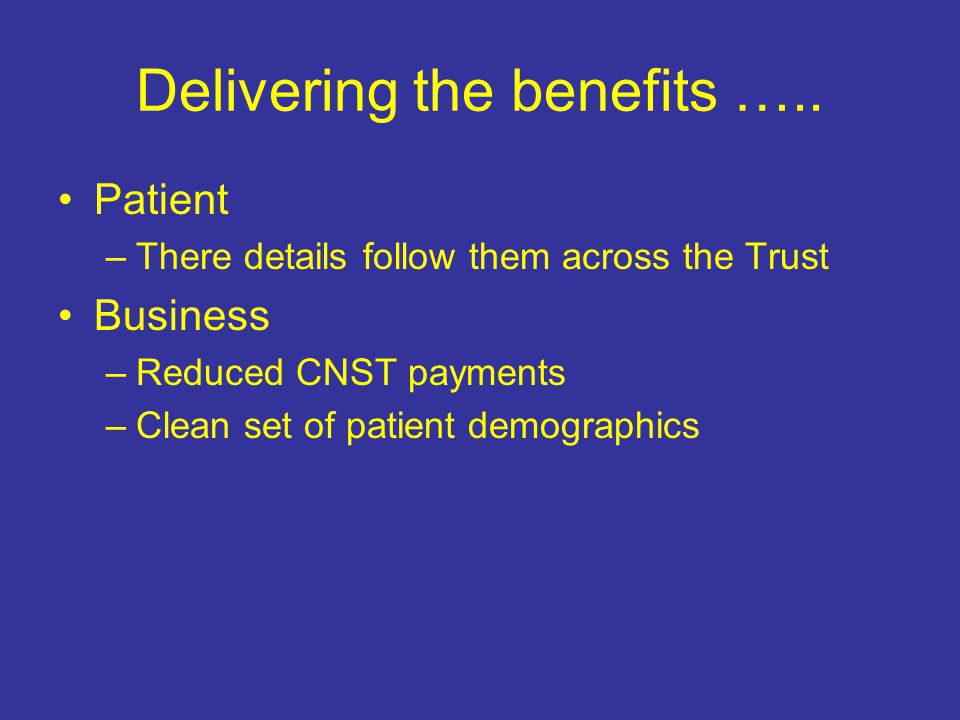 Delivering the benefits …..

• Patient
– There details follow them across the Trust
• Business
– Reduced CNST payments
– Clean set of patient demographics